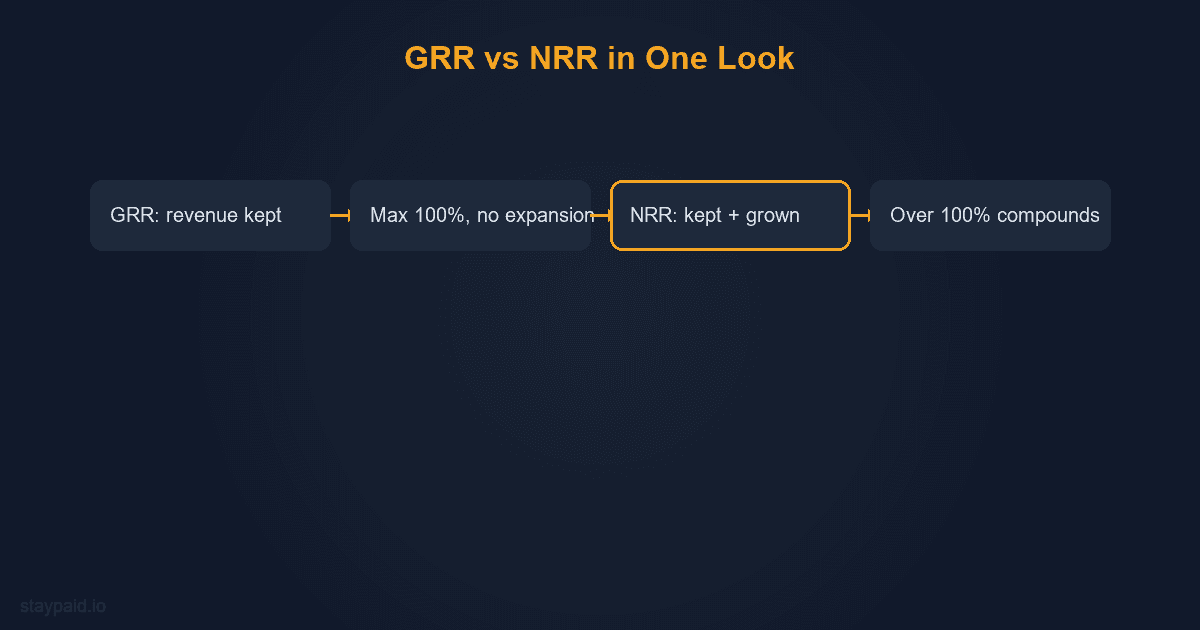 GRR vs NRR in One Look

GRR: revenue kept

Max 100%, no expansion

NRR: kept + grown

Over 100% compounds

staypaid.io